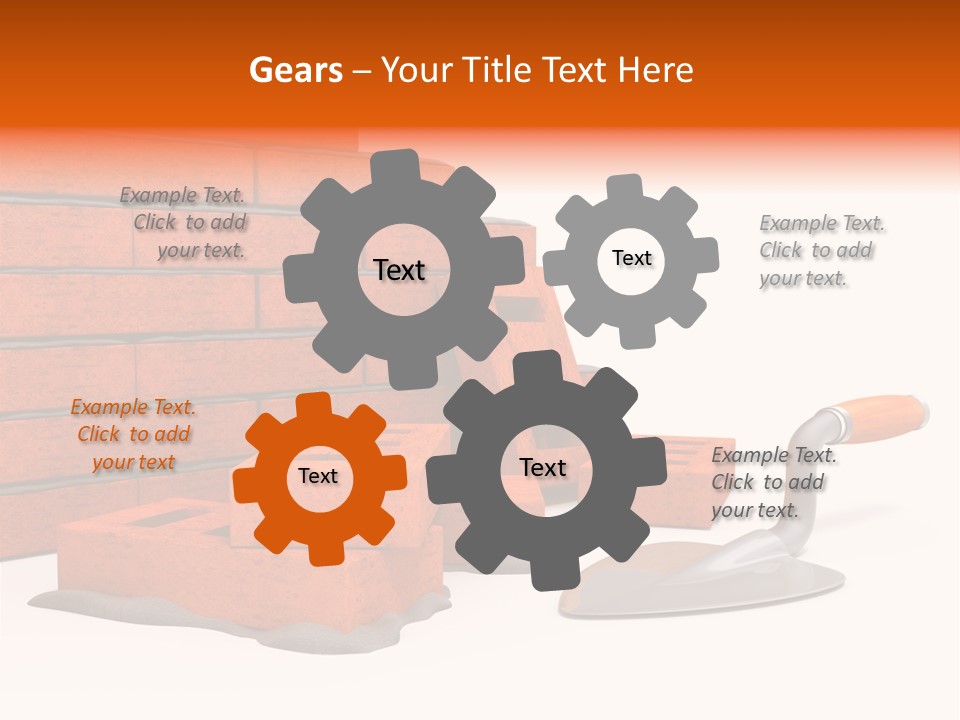 Gears – Your Title Text Here

Example Text. Click to add your text.

Text

Text

Example Text. Click to add your text.

Example Text. Click to add your text

Text

Text

Example Text. Click to add your text.